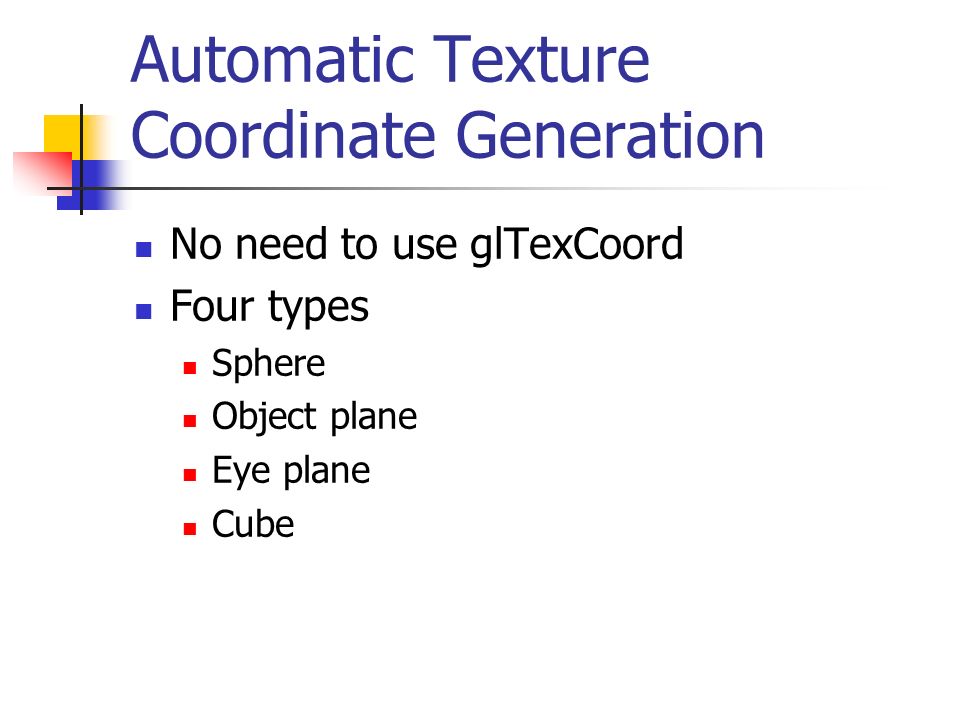 Automatic Texture Coordinate Generation

- No need to use glTexCoord
- Four types
  - Sphere
  - Object plane
  - Eye plane
  - Cube